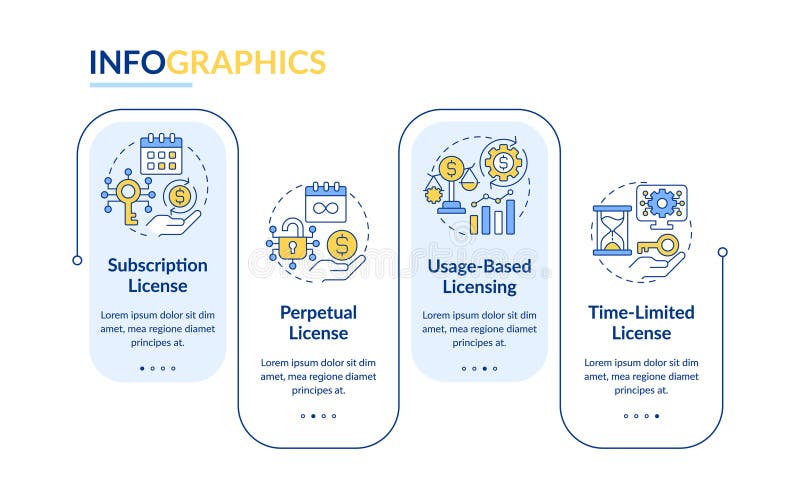 INFOGRAPHICS

Subscription License

Lorem ipsum dolor sit dim amet, mea regione diamet principes at.

Perpetual License

Lorem ipsum dolor sit dim amet, mea regione diamet principes at.

Usage-Based Licensing

Lorem ipsum dolor sit dim amet, mea regione diamet principes at.

Time-Limited License

Lorem ipsum dolor sit dim amet, mea regione diamet principes at.